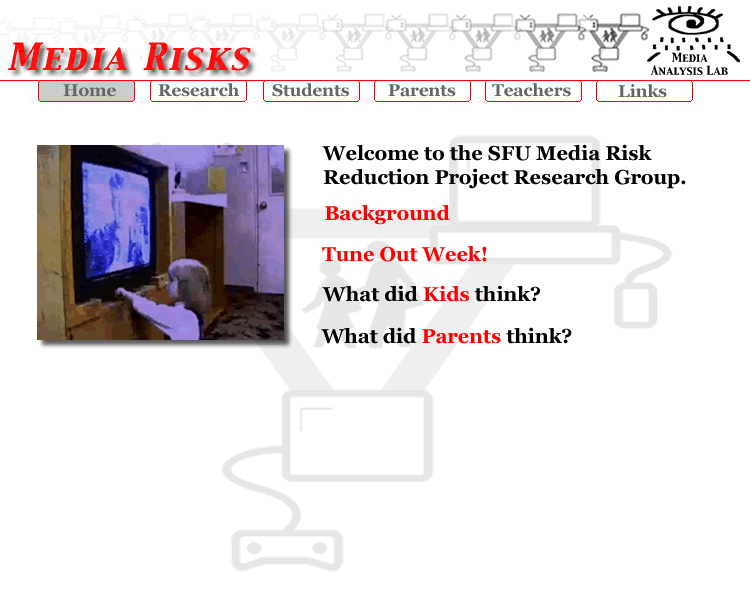 MEDIA RISKS

MEDIA ANALYSIS LAB

Home Research Students Parents Teachers Links

Welcome to the SFU Media Risk Reduction Project Research Group.

Background

Tune Out Week!

What did Kids think?

What did Parents think?